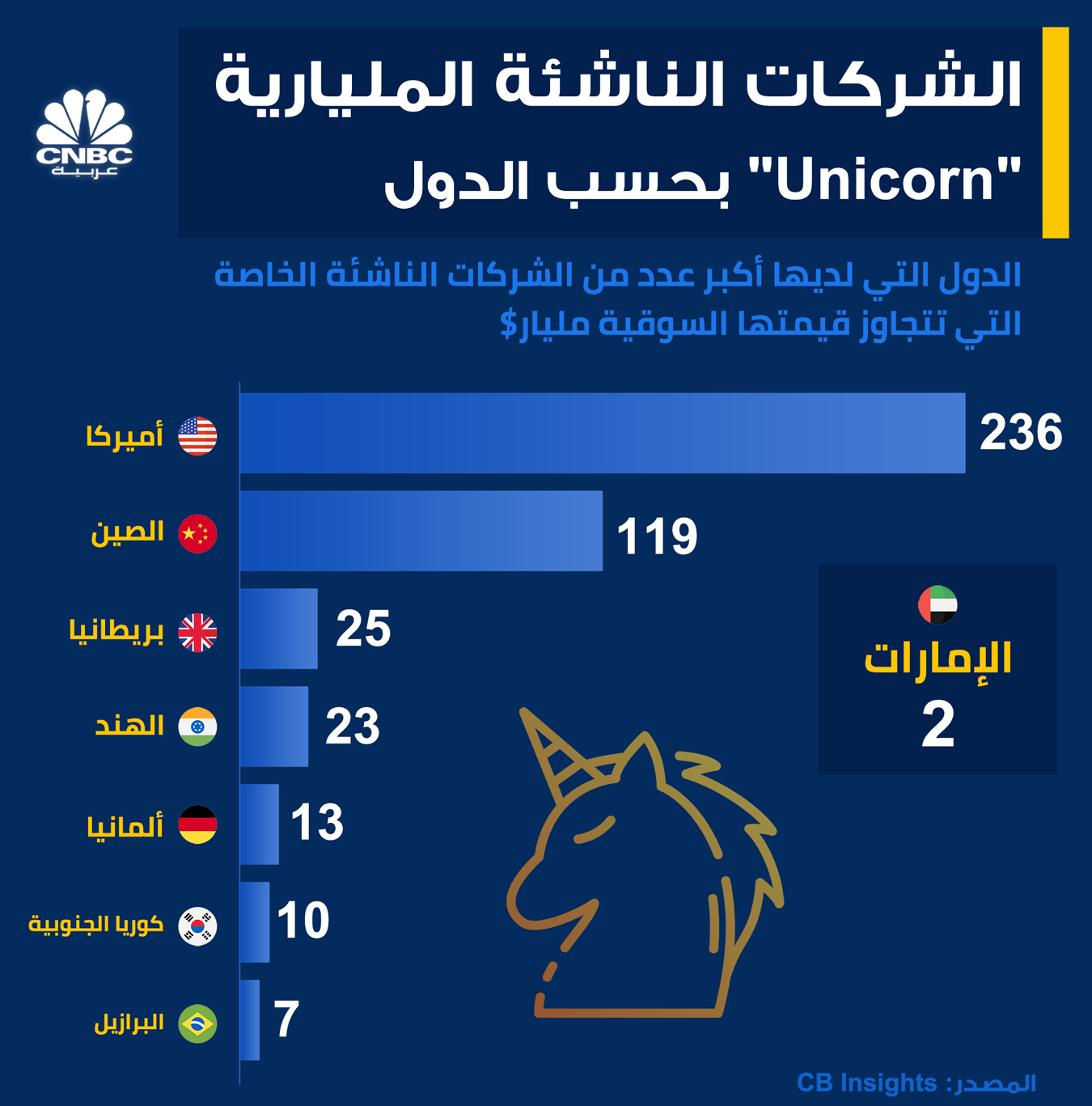 CNBC عربية

الشركات الناشئة المليارية "Unicorn" بحسب الدول

الدول التي لديها أكبر عدد من الشركات الناشئة الخاصة التي تتجاوز قيمتها السوقية مليار$

أميركا 236
الصين 119
بريطانيا 25
الهند 23
ألمانيا 13
كوريا الجنوبية 10
البرازيل 7

الإمارات
2

المصدر: CB Insights